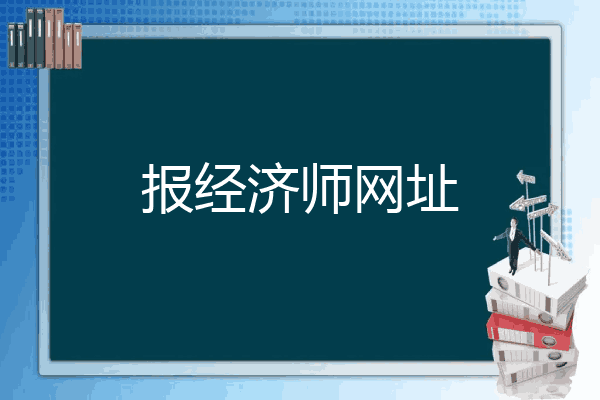 报经济师网址